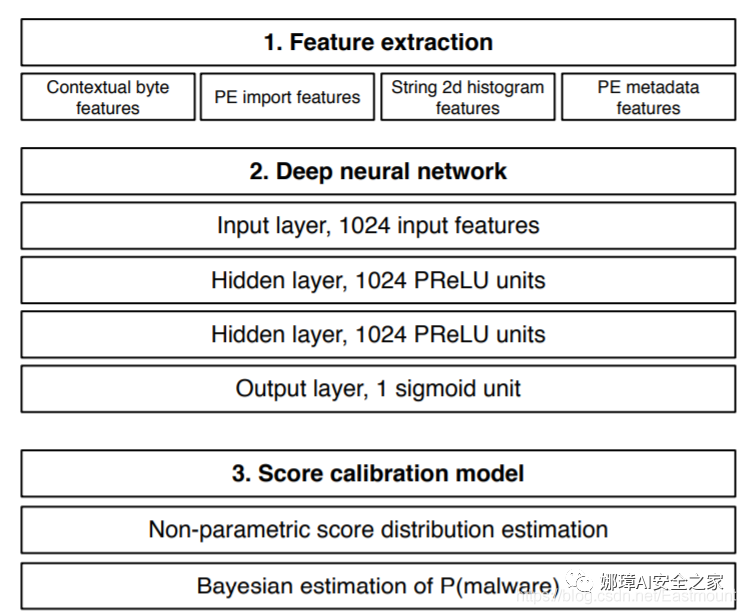 1. Feature extraction

Contextual byte features

PE import features

String 2d histogram features

PE metadata features

2. Deep neural network

Input layer, 1024 input features

Hidden layer, 1024 PReLU units

Hidden layer, 1024 PReLU units

Output layer, 1 sigmoid unit

3. Score calibration model

Non-parametric score distribution estimation

Bayesian estimation of P(malware)

娜璋AI安全之家

https://blog.csdn.net/Eastmount